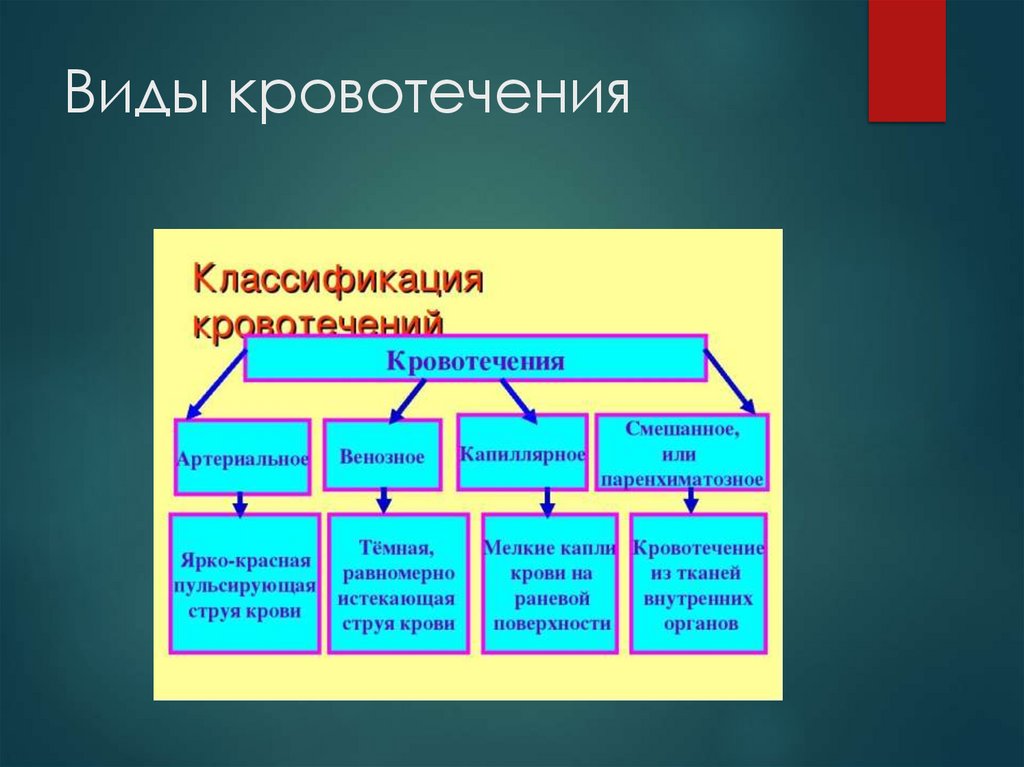 Виды кровотечения

Классификация кровотечений

Кровотечения

Артериальное

Венозное

Капиллярное

Смешанное, или паренхиматозное

Ярко-красная пульсирующая струя крови

Тёмная, равномерно истекающая струя крови

Мелкие капли крови на раневой поверхности

Кровотечение из тканей внутренних органов